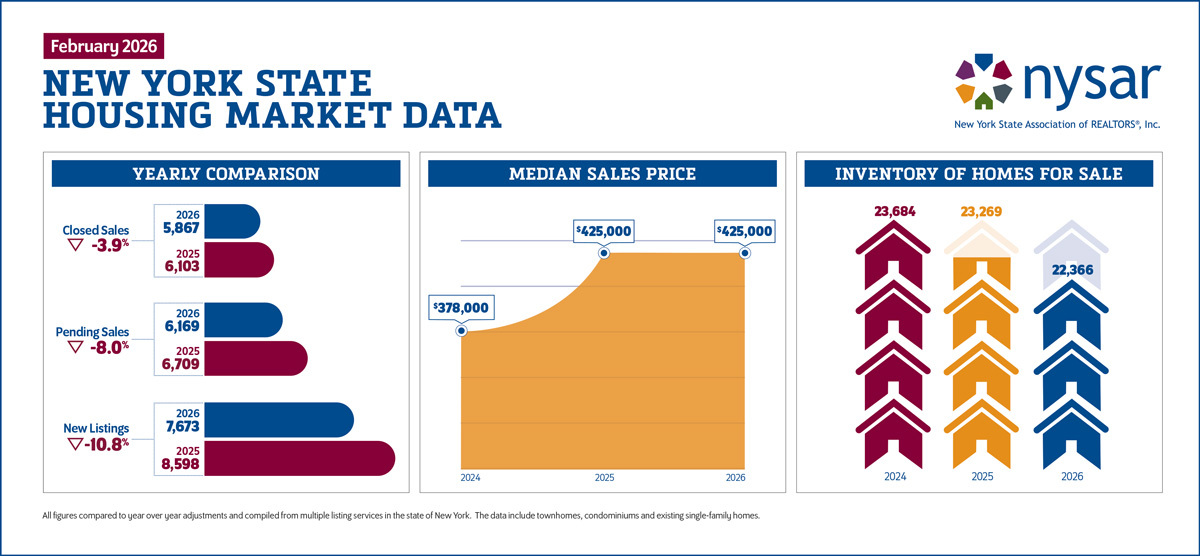 February 2026

NEW YORK STATE HOUSING MARKET DATA

nysar
New York State Association of REALTORS®, Inc.

YEARLY COMPARISON

Closed Sales ▽ -3.9%
2026 5,867
2025 6,103

Pending Sales ▽ -8.0%
2026 6,169
2025 6,709

New Listings ▽ -10.8%
2026 7,673
2025 8,598

MEDIAN SALES PRICE

$378,000
$425,000
$425,000

2024 2025 2026

INVENTORY OF HOMES FOR SALE

23,684
23,269
22,366

2024 2025 2026

All figures compared to year over year adjustments and compiled from multiple listing services in the state of New York. The data include townhomes, condominiums and existing single-family homes.